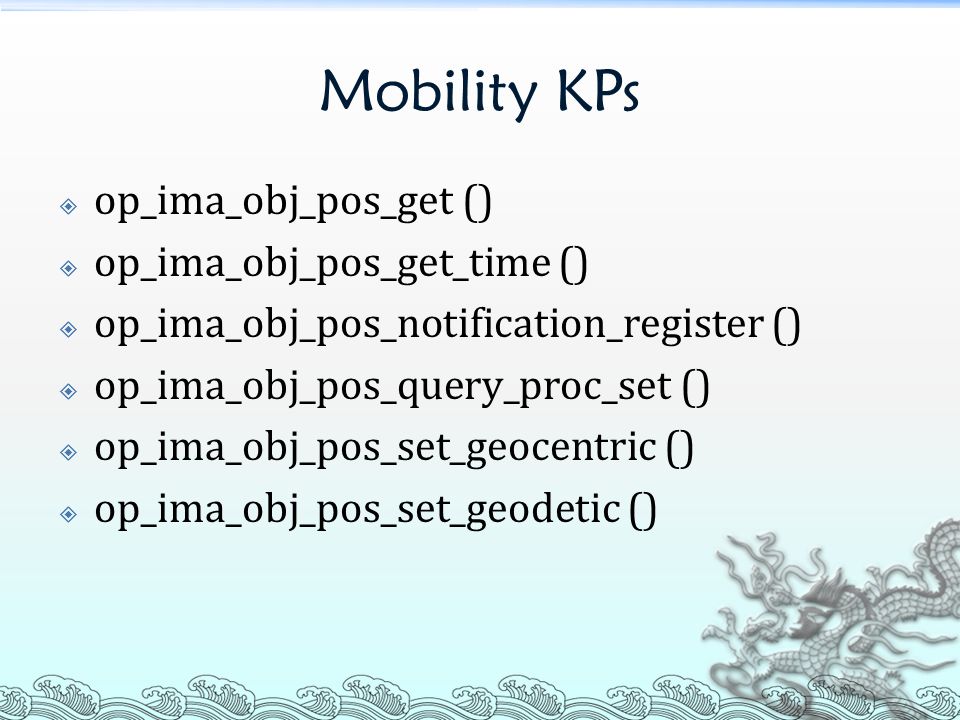 Mobility KPs

op_ima_obj_pos_get ()
op_ima_obj_pos_get_time ()
op_ima_obj_pos_notification_register ()
op_ima_obj_pos_query_proc_set ()
op_ima_obj_pos_set_geocentric ()
op_ima_obj_pos_set_geodetic ()